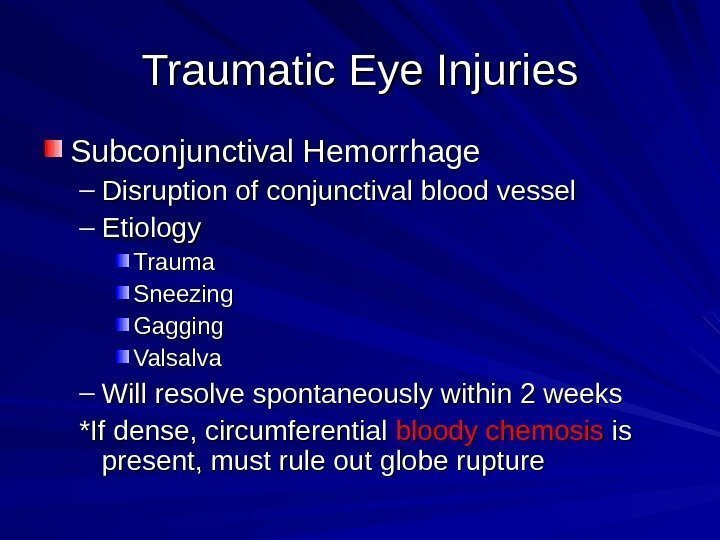 Traumatic Eye Injuries

Subconjunctival Hemorrhage

– Disruption of conjunctival blood vessel

– Etiology

Trauma

Sneezing

Gagging

Valsalva

– Will resolve spontaneously within 2 weeks

*If dense, circumferential bloody chemosis is present, must rule out globe rupture